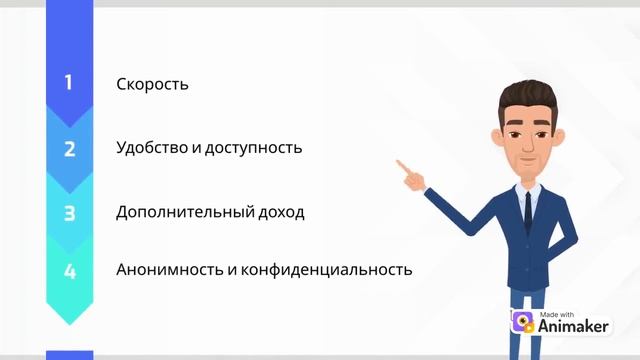 1 Скорость

2 Удобство и доступность

3 Дополнительный доход

4 Анонимность и конфиденциальность

Made with Animaker